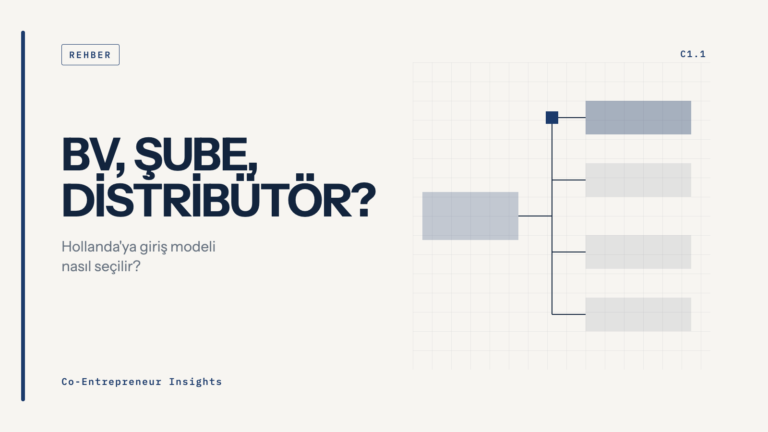 REHBER

C1.1

BV, ŞUBE, DİSTRİBÜTÖR?

Hollanda'ya giriş modeli nasıl seçilir?

Co-Entrepreneur Insights